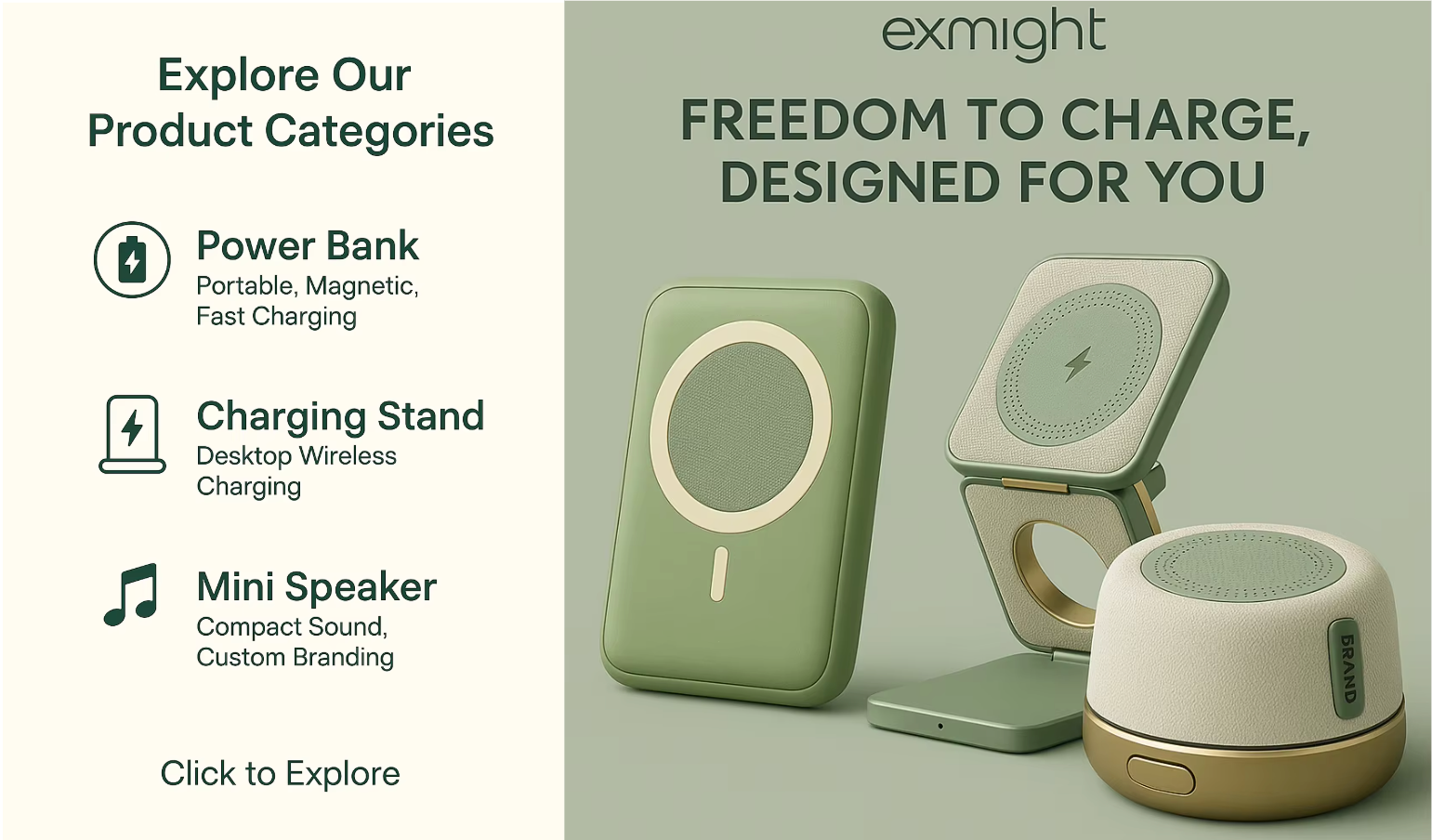 Explore Our Product Categories

Power Bank
Portable, Magnetic, Fast Charging

Charging Stand
Desktop Wireless Charging

Mini Speaker
Compact Sound, Custom Branding

Click to Explore

exmight

FREEDOM TO CHARGE, DESIGNED FOR YOU

BRAND